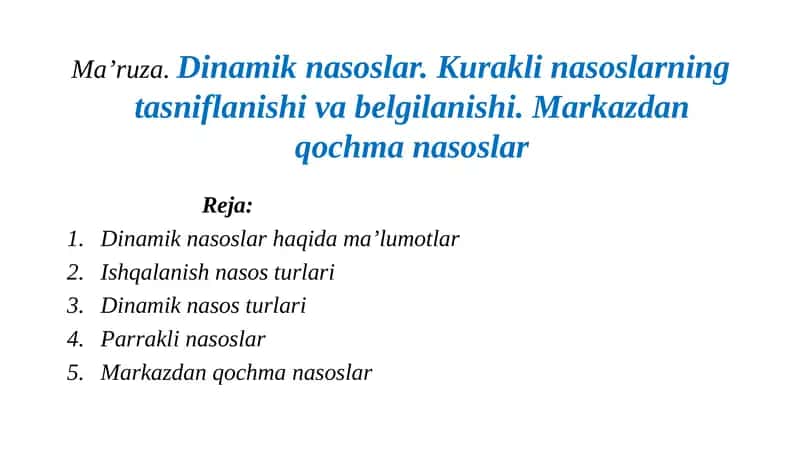 Ma’ruza. Dinamik nasoslar. Kurakli nasoslarning tasniflanishi va belgilanishi. Markazdan qochma nasoslar

Reja:
1. Dinamik nasoslar haqida ma’lumotlar
2. Ishqalanish nasos turlari
3. Dinamik nasos turlari
4. Parrakli nasoslar
5. Markazdan qochma nasoslar